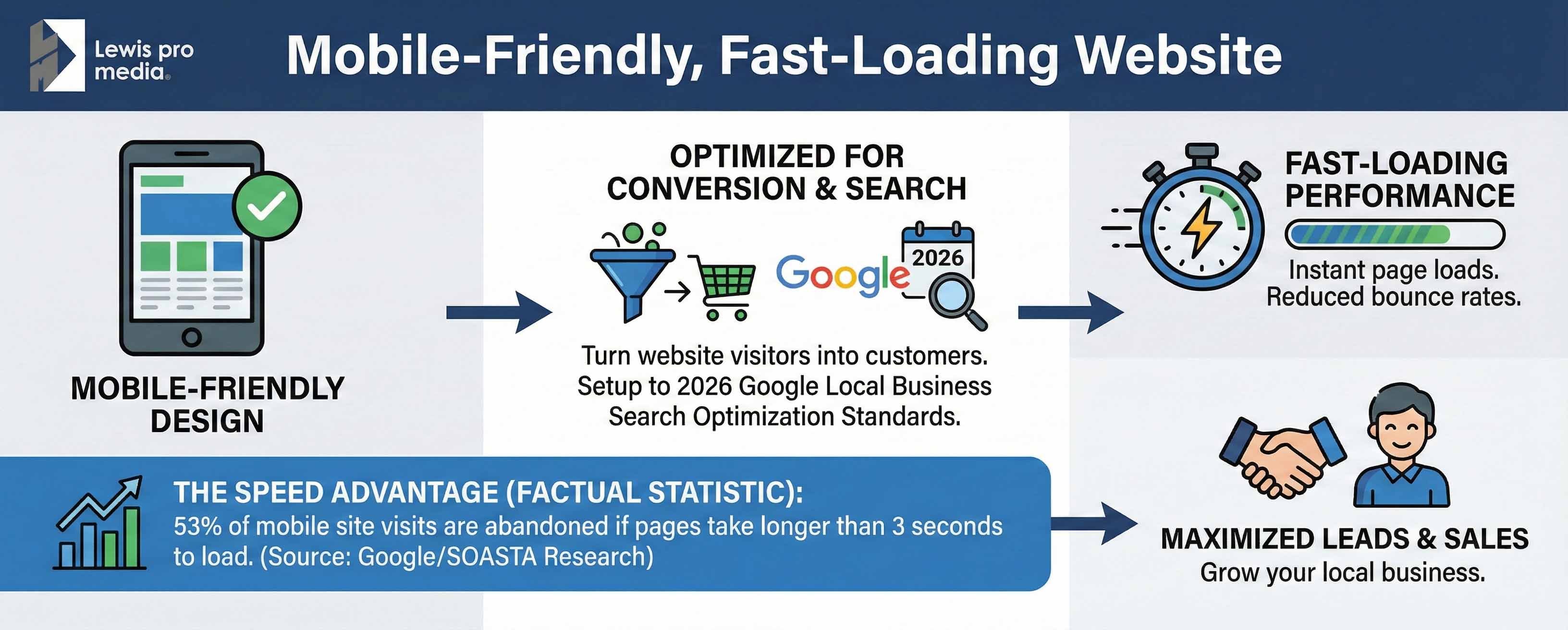 Lewis pro media

Mobile-Friendly, Fast-Loading Website

MOBILE-FRIENDLY DESIGN

OPTIMIZED FOR CONVERSION & SEARCH

Google

2026

Turn website visitors into customers. Setup to 2026 Google Local Business Search Optimization Standards.

FAST-LOADING PERFORMANCE

Instant page loads. Reduced bounce rates.

THE SPEED ADVANTAGE (FACTUAL STATISTIC):
53% of mobile site visits are abandoned if pages take longer than 3 seconds to load. (Source: Google/SOASTA Research)

MAXIMIZED LEADS & SALES
Grow your local business.